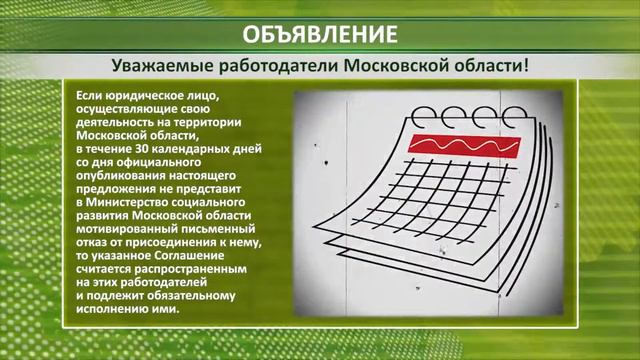 ОБЪЯВЛЕНИЕ

Уважаемые работодатели Московской области!

Если юридическое лицо, осуществляющие свою деятельность на территории Московской области, в течение 30 календарных дней со дня официального опубликования настоящего предложения не представит в Министерство социального развития Московской области мотивированный письменный отказ от присоединения к нему, то указанное Соглашение считается распространенным на этих работодателей и подлежит обязательному исполнению ими.